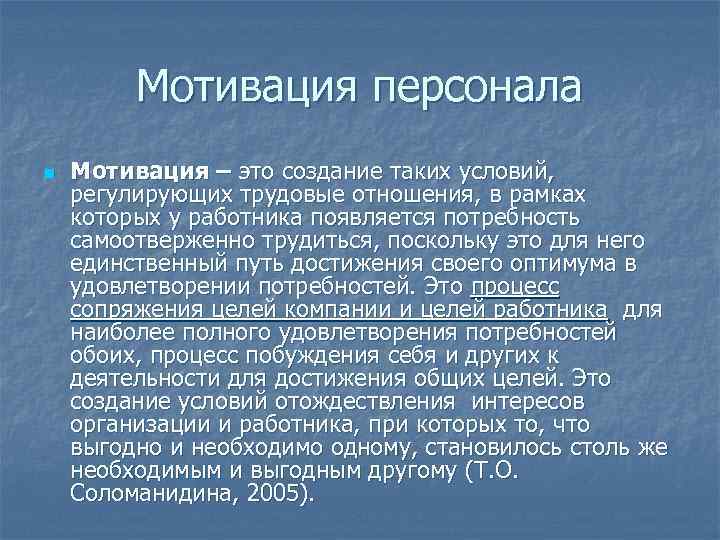 Мотивация персонала

Мотивация – это создание таких условий, регулирующих трудовые отношения, в рамках которых у работника появляется потребность самоотверженно трудиться, поскольку это для него единственный путь достижения своего оптимума в удовлетворении потребностей. Это процесс сопряжения целей компании и целей работника для наиболее полного удовлетворения потребностей обоих, процесс побуждения себя и других к деятельности для достижения общих целей. Это создание условий отождествления интересов организации и работника, при которых то, что выгодно и необходимо одному, становилось столь же необходимым и выгодным другому (Т.О. Соломанидина, 2005).